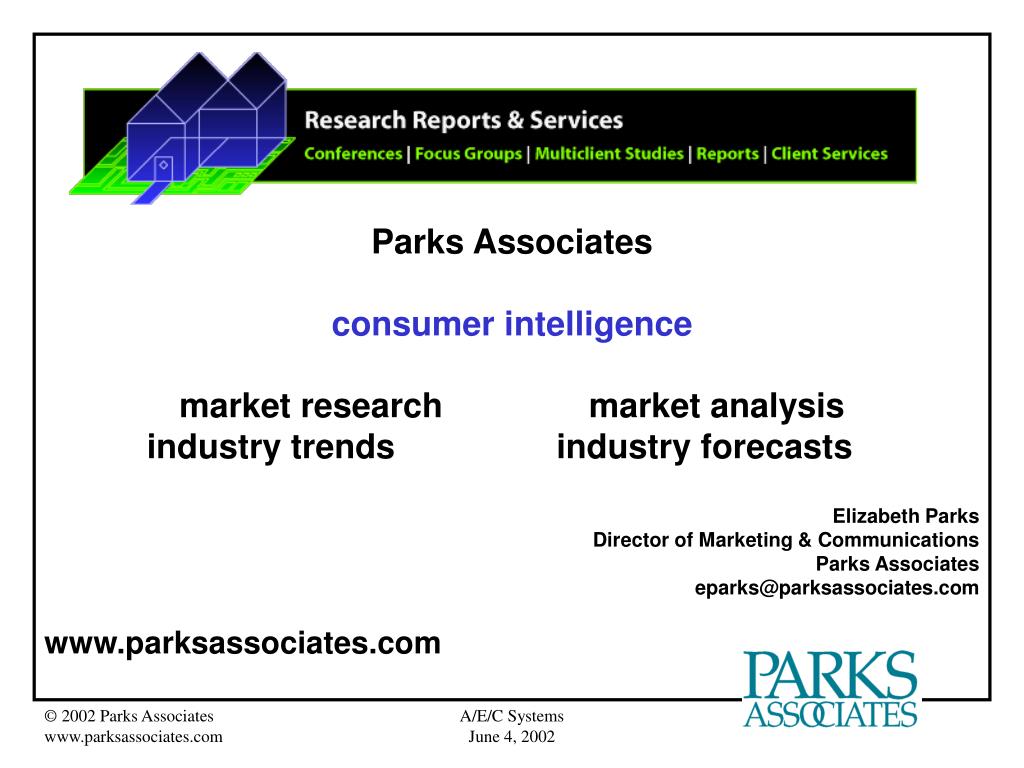 Research Reports & Services
Conferences | Focus Groups | Multiclient Studies | Reports | Client Services

Parks Associates

consumer intelligence

market research
industry trends

market analysis
industry forecasts

Elizabeth Parks
Director of Marketing & Communications
Parks Associates
eparks@parksassociates.com

www.parksassociates.com

PARKS
ASSOCIATES

© 2002 Parks Associates
www.parksassociates.com

A/E/C Systems
June 4, 2002